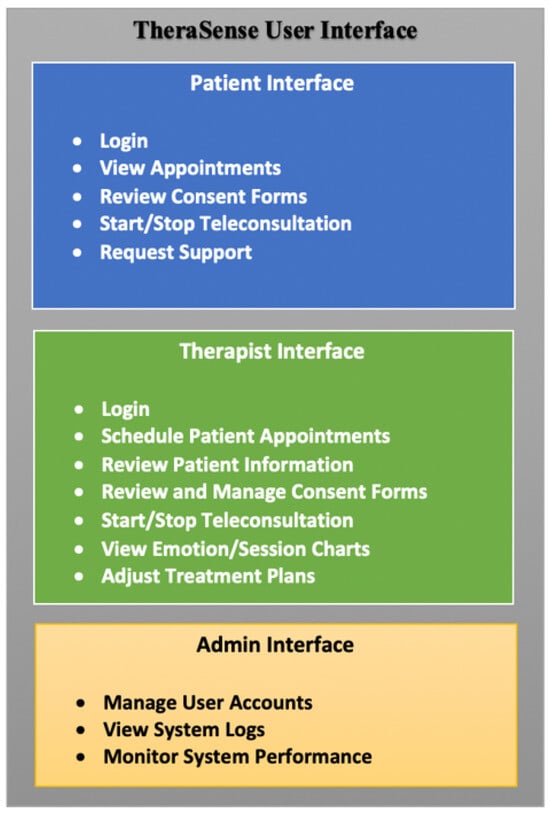 TheraSense User Interface

Patient Interface

- Login
- View Appointments
- Review Consent Forms
- Start/Stop Teleconsultation
- Request Support

Therapist Interface

- Login
- Schedule Patient Appointments
- Review Patient Information
- Review and Manage Consent Forms
- Start/Stop Teleconsultation
- View Emotion/Session Charts
- Adjust Treatment Plans

Admin Interface

- Manage User Accounts
- View System Logs
- Monitor System Performance